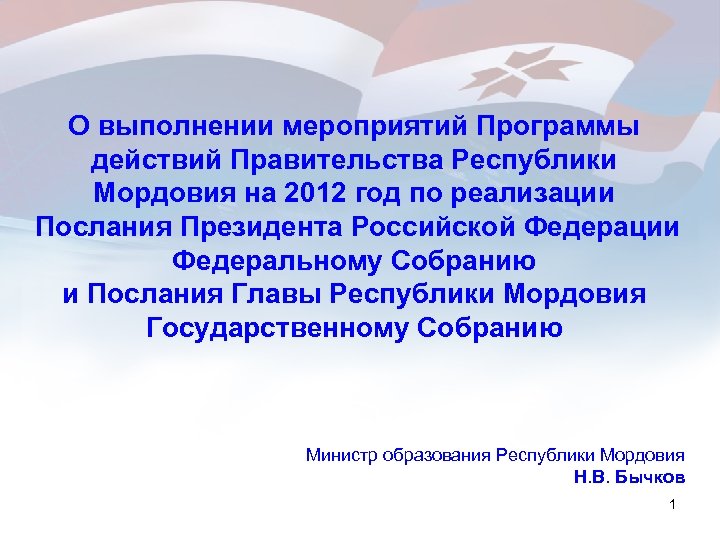 О выполнении мероприятий Программы действий Правительства Республики Мордовия на 2012 год по реализации Послания Президента Российской Федерации Федеральному Собранию и Послания Главы Республики Мордовия Государственному Собранию

Министр образования Республики Мордовия
Н.В. Бычков

1